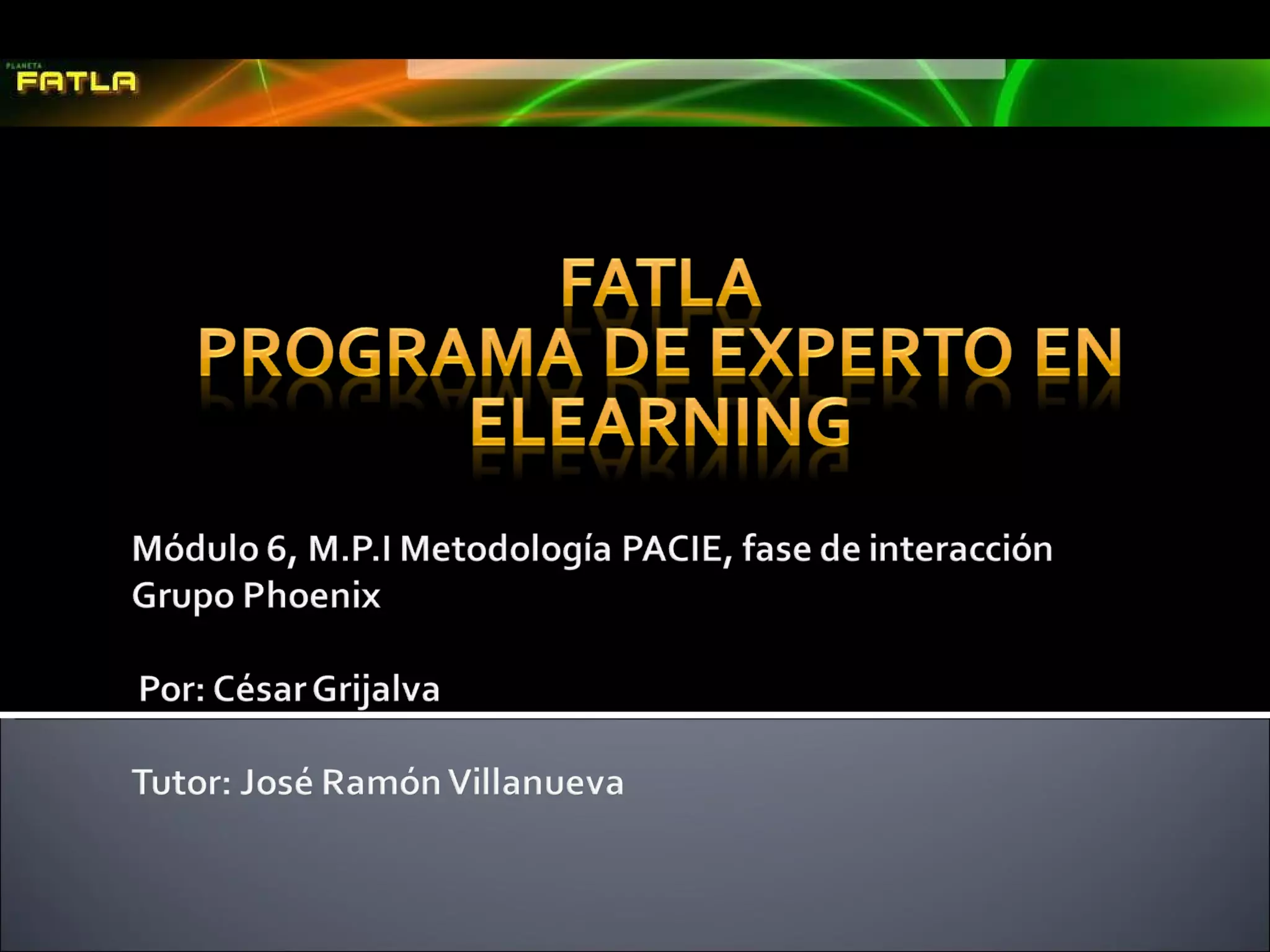 PLANETA
FATLA

FATLA
PROGRAMA DE EXPERTO EN ELEARNING

Módulo 6, M.P.I Metodología PACIE, fase de interacción
Grupo Phoenix

Por: César Grijalva

Tutor: José Ramón Villanueva